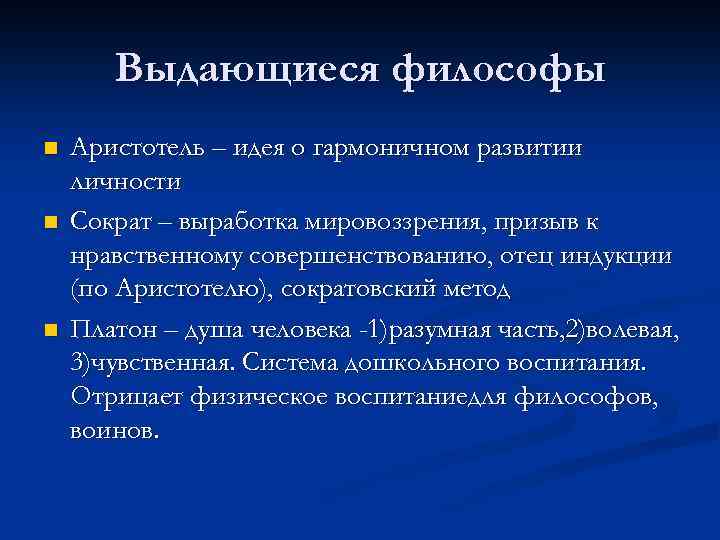 Выдающиеся философы

Аристотель – идея о гармоничном развитии личности

Сократ – выработка мировоззрения, призыв к нравственному совершенствованию, отец индукции (по Аристотелю), сократовский метод

Платон – душа человека -1)разумная часть,2)волевая, 3)чувственная. Система дошкольного воспитания. Отрицает физическое воспитаниедля философов, воинов.